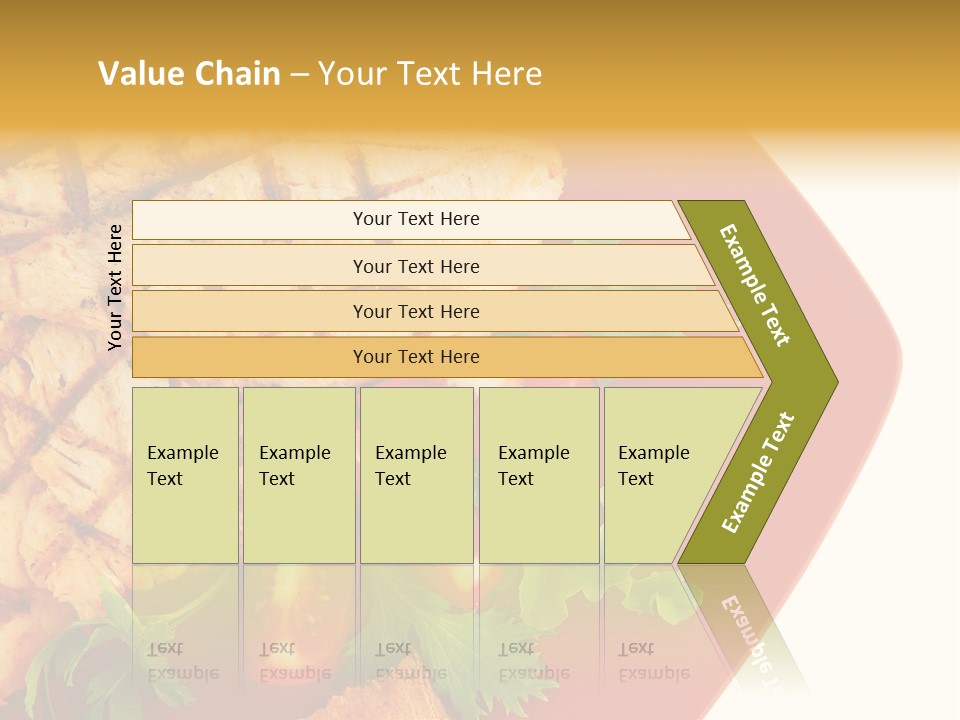 Value Chain – Your Text Here

Your Text Here

Your Text Here

Your Text Here

Your Text Here

Your Text Here

Example Text

Example Text

Example Text

Example Text

Example Text

Example Text

Example Text